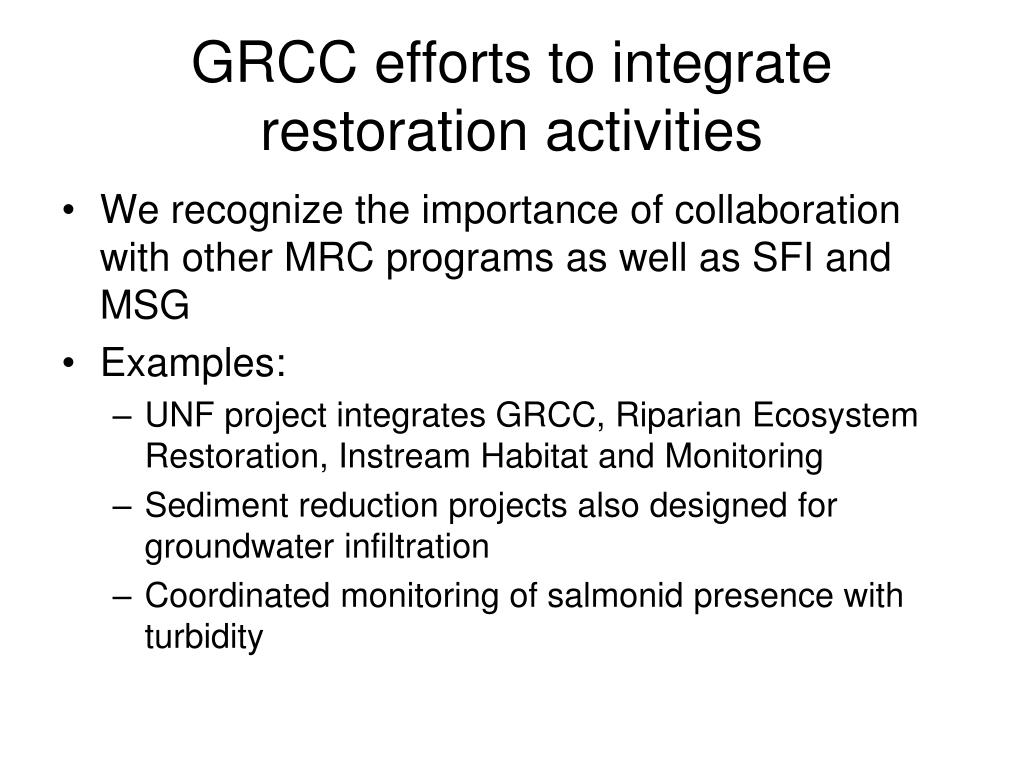 GRCC efforts to integrate restoration activities

• We recognize the importance of collaboration with other MRC programs as well as SFI and MSG
• Examples:
– UNF project integrates GRCC, Riparian Ecosystem Restoration, Instream Habitat and Monitoring
– Sediment reduction projects also designed for groundwater infiltration
– Coordinated monitoring of salmonid presence with turbidity